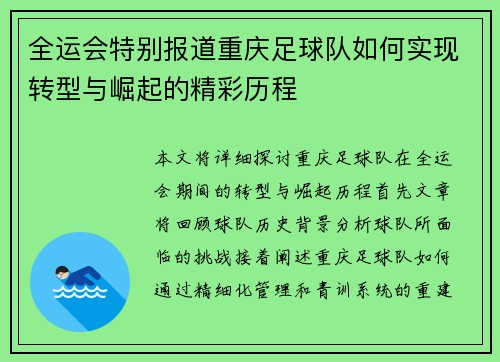 全运会特别报道重庆足球队如何实现转型与崛起的精彩历程

本文将详细探讨重庆足球队在全运会期间的转型与崛起历程首先文章将回顾球队历史背景分析球队所面临的挑战接着阐述重庆足球队如何通过精细化管理和青训系统的重建